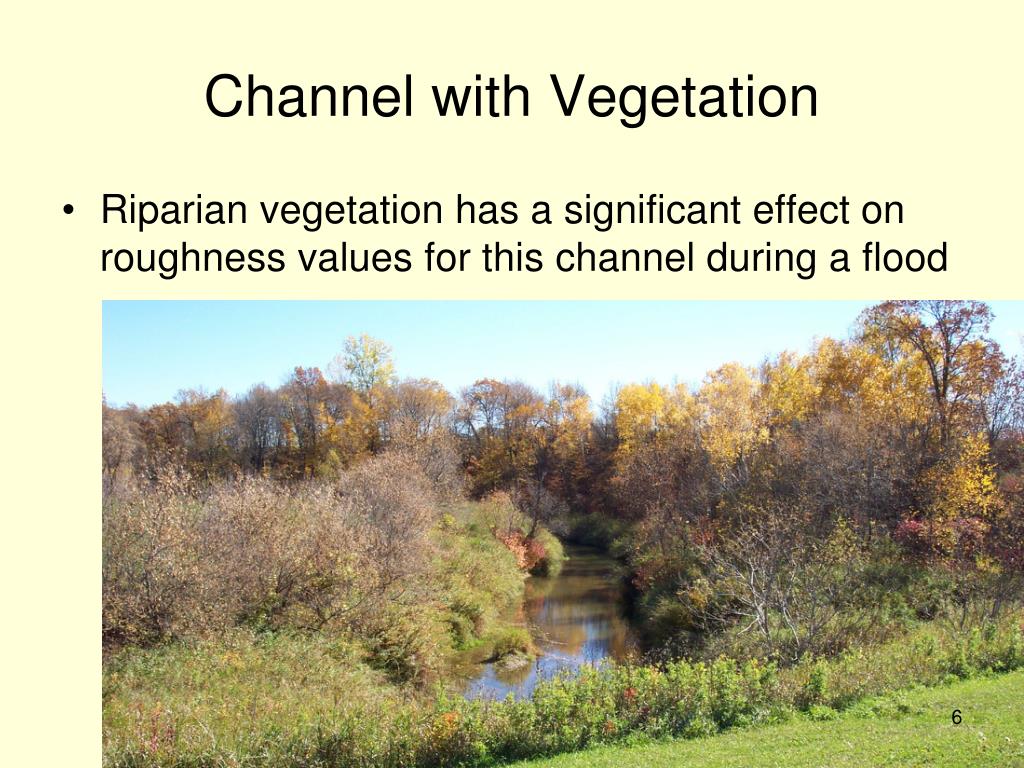 Channel with Vegetation

• Riparian vegetation has a significant effect on roughness values for this channel during a flood

6